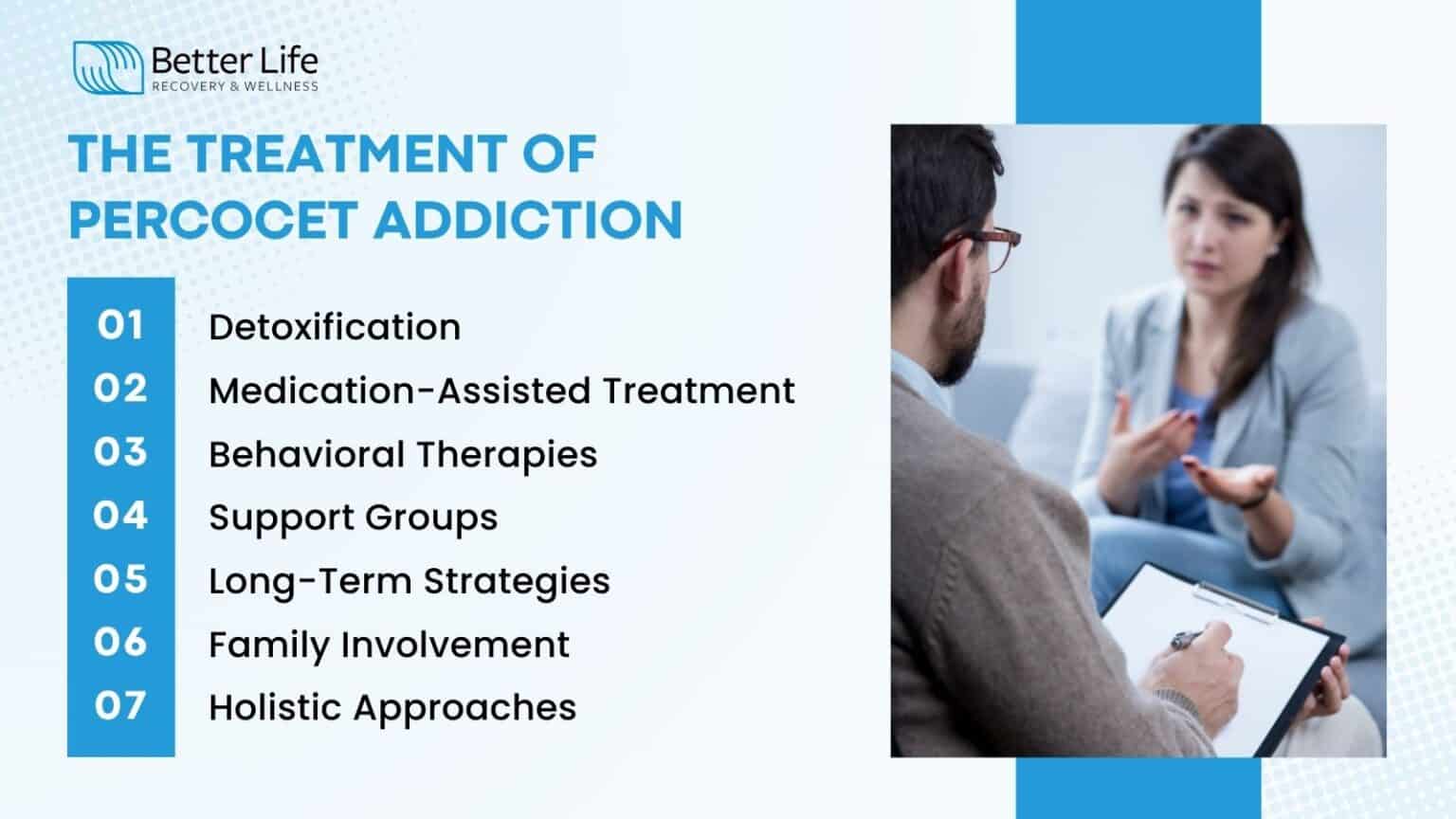 Better Life
RECOVERY & WELLNESS

THE TREATMENT OF PERCOCET ADDICTION

01 Detoxification
02 Medication-Assisted Treatment
03 Behavioral Therapies
04 Support Groups
05 Long-Term Strategies
06 Family Involvement
07 Holistic Approaches